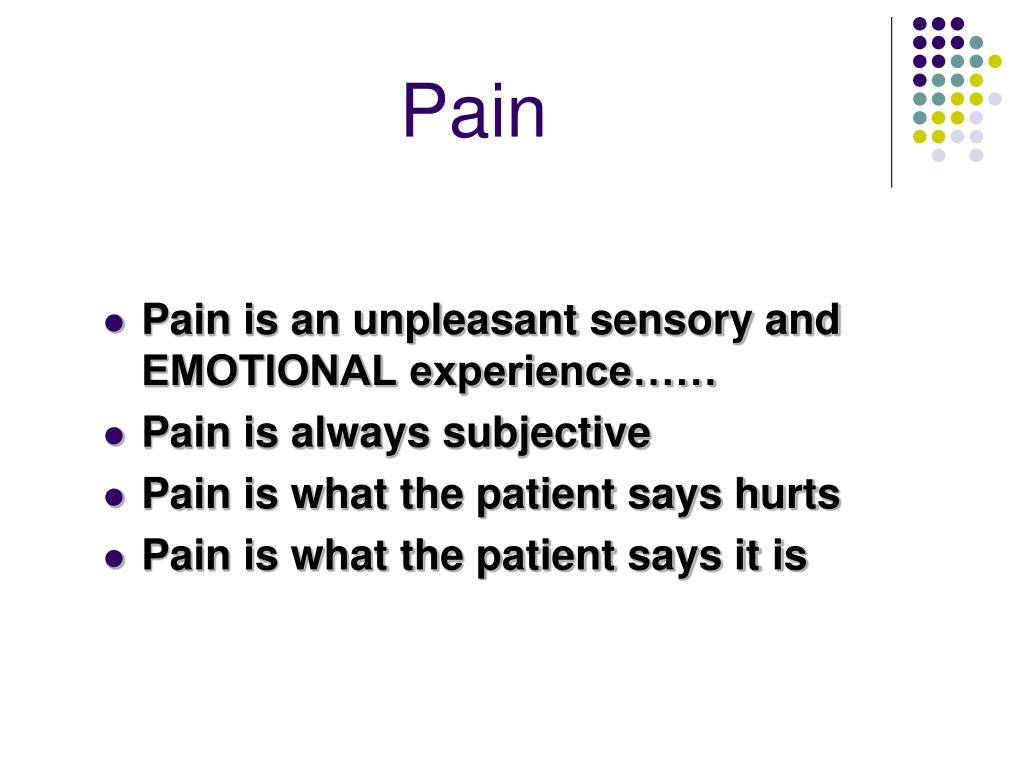 Pain

- Pain is an unpleasant sensory and EMOTIONAL experience……
- Pain is always subjective
- Pain is what the patient says hurts
- Pain is what the patient says it is